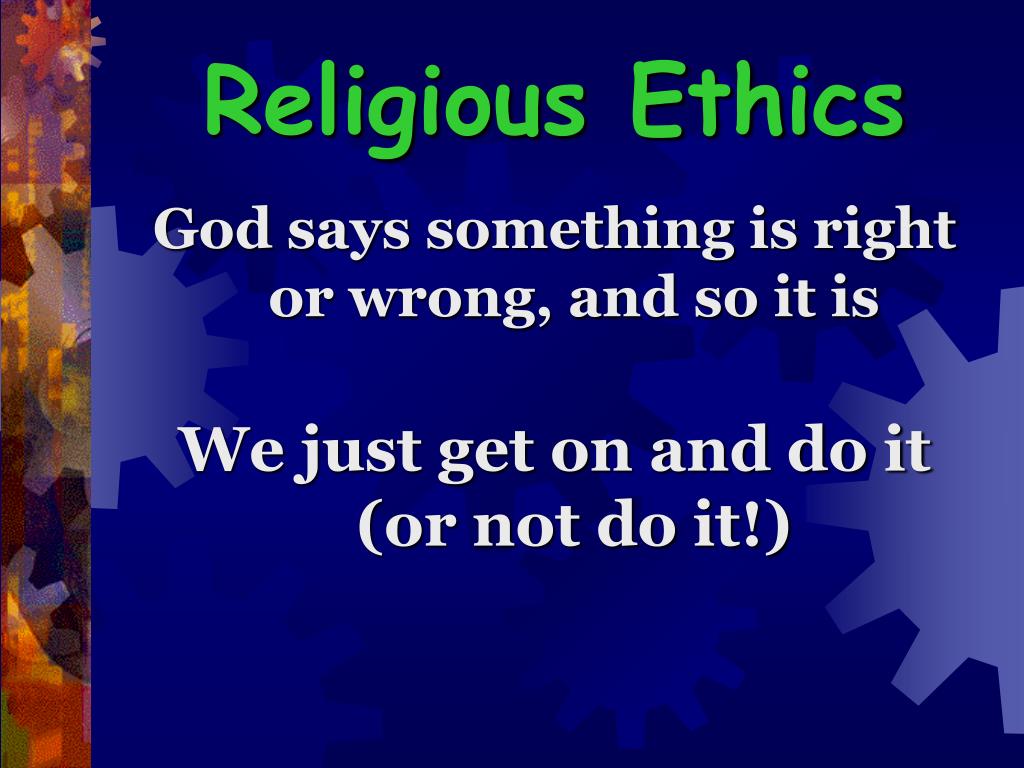 Religious Ethics

God says something is right or wrong, and so it is

We just get on and do it (or not do it!)